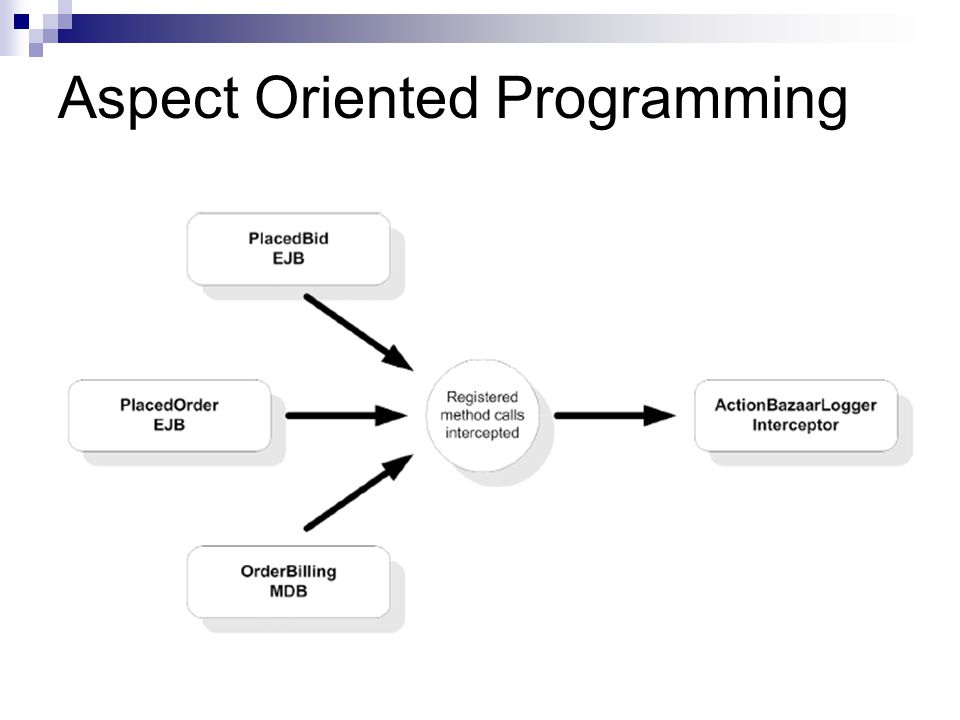 Aspect Oriented Programming

PlacedBid EJB

PlacedOrder EJB

OrderBilling MDB

Registered method calls intercepted

ActionBazaarLogger Interceptor